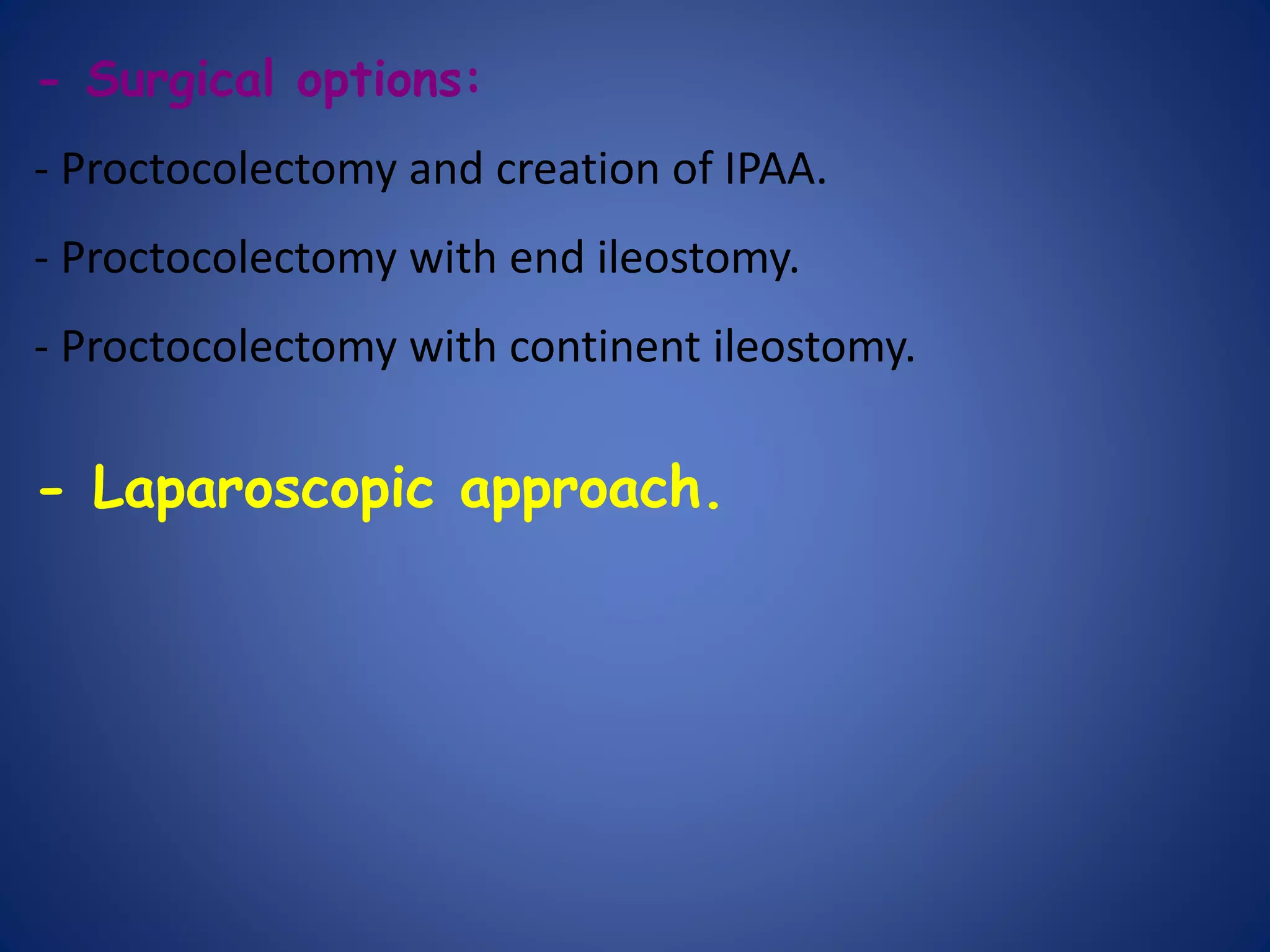 - Surgical options:

- Proctocolectomy and creation of IPAA.

- Proctocolectomy with end ileostomy.

- Proctocolectomy with continent ileostomy.

- Laparoscopic approach.